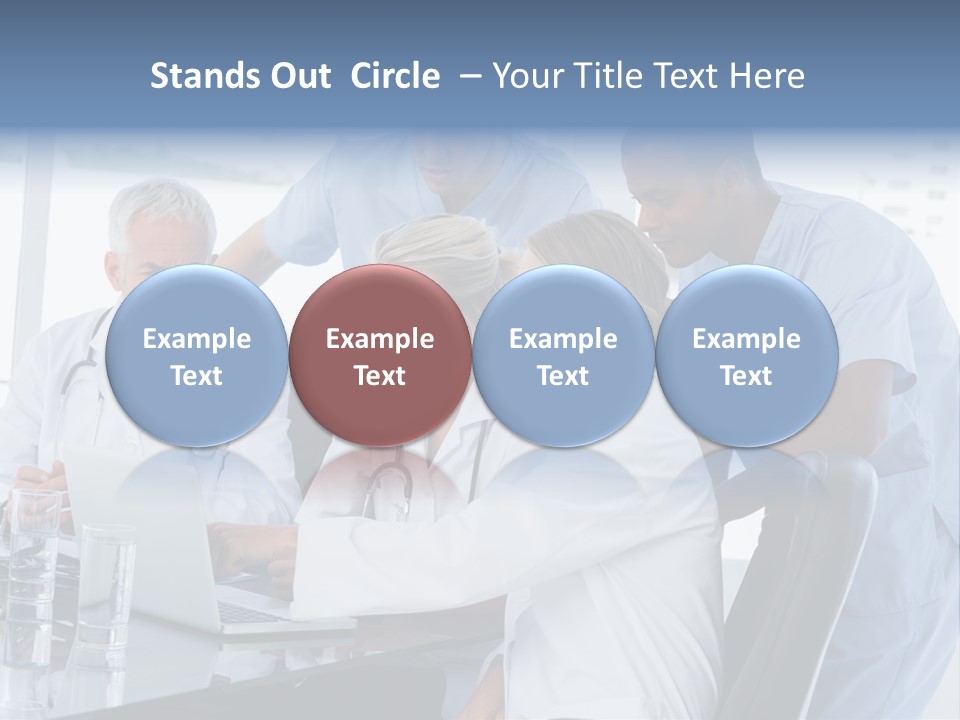 Stands Out Circle – Your Title Text Here

Example Text

Example Text

Example Text

Example Text